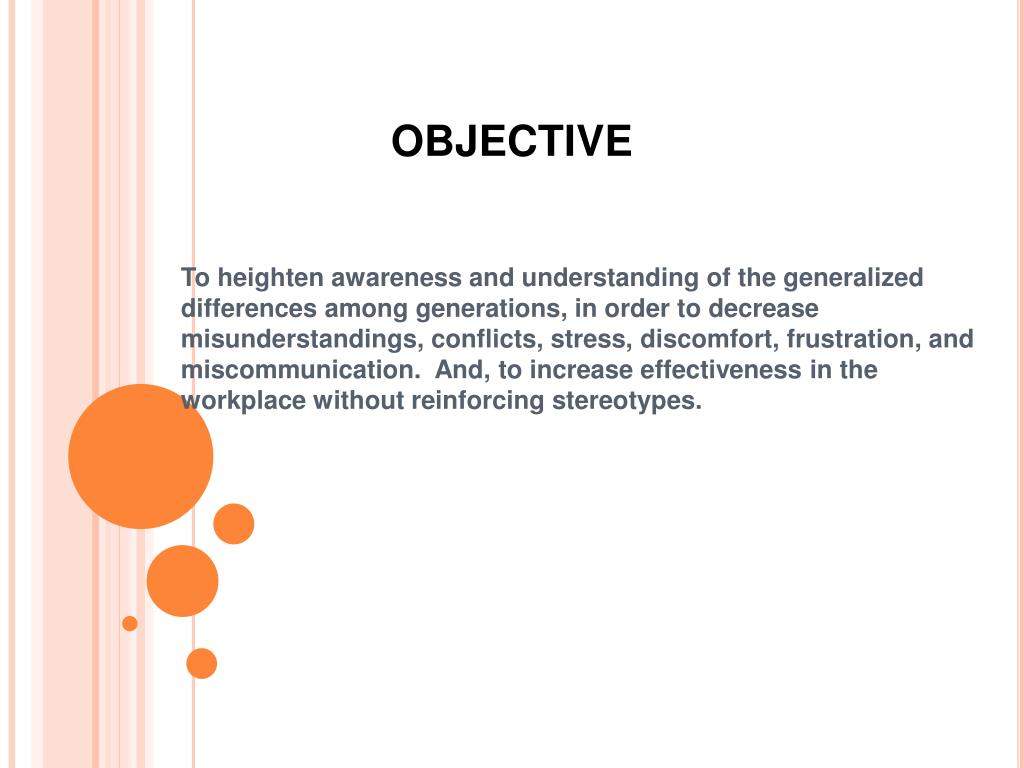 OBJECTIVE

To heighten awareness and understanding of the generalized differences among generations, in order to decrease misunderstandings, conflicts, stress, discomfort, frustration, and miscommunication. And, to increase effectiveness in the workplace without reinforcing stereotypes.